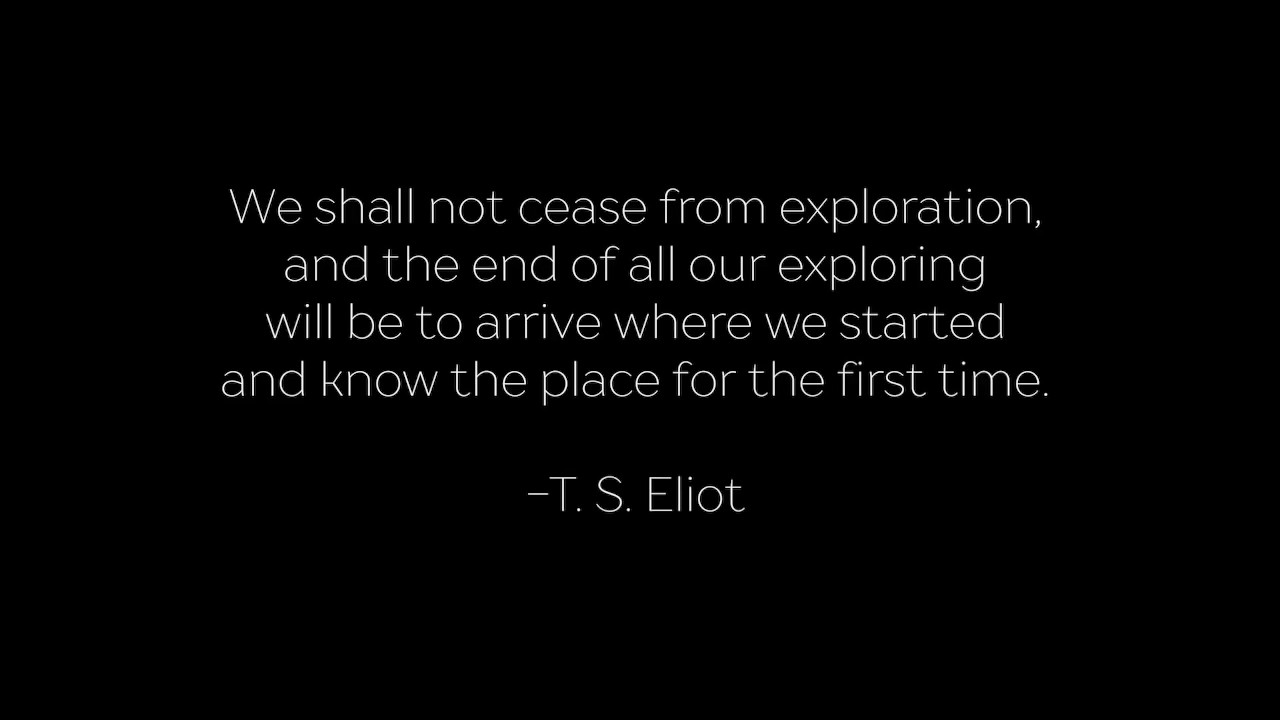 We shall not cease from exploration,
and the end of all our exploring
will be to arrive where we started
and know the place for the first time.

–T. S. Eliot